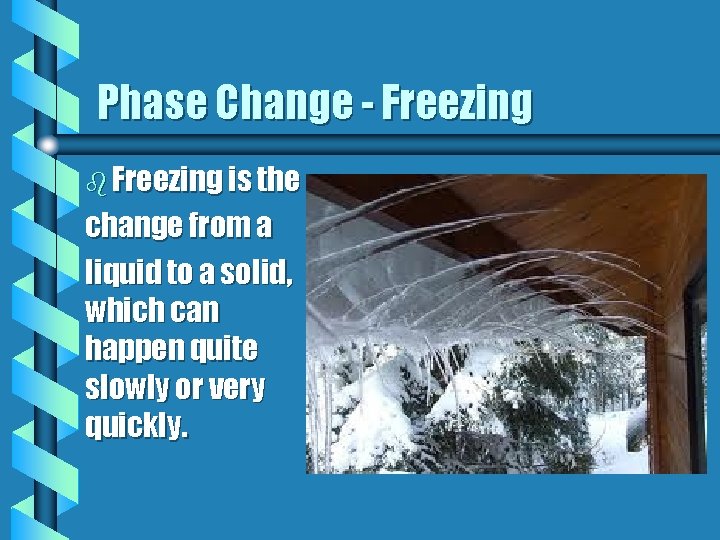 Phase Change - Freezing

Freezing is the change from a liquid to a solid, which can happen quite slowly or very quickly.